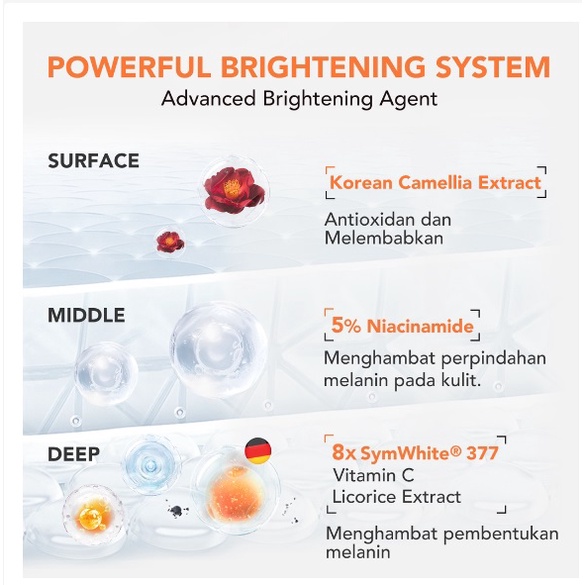 POWERFUL BRIGHTENING SYSTEM
Advanced Brightening Agent

SURFACE

Korean Camellia Extract

Antioxidan dan Melembabkan

MIDDLE

5% Niacinamide

Menghambat perpindahan melanin pada kulit.

DEEP

8x SymWhite® 377
Vitamin C
Licorice Extract

Menghambat pembentukan melanin